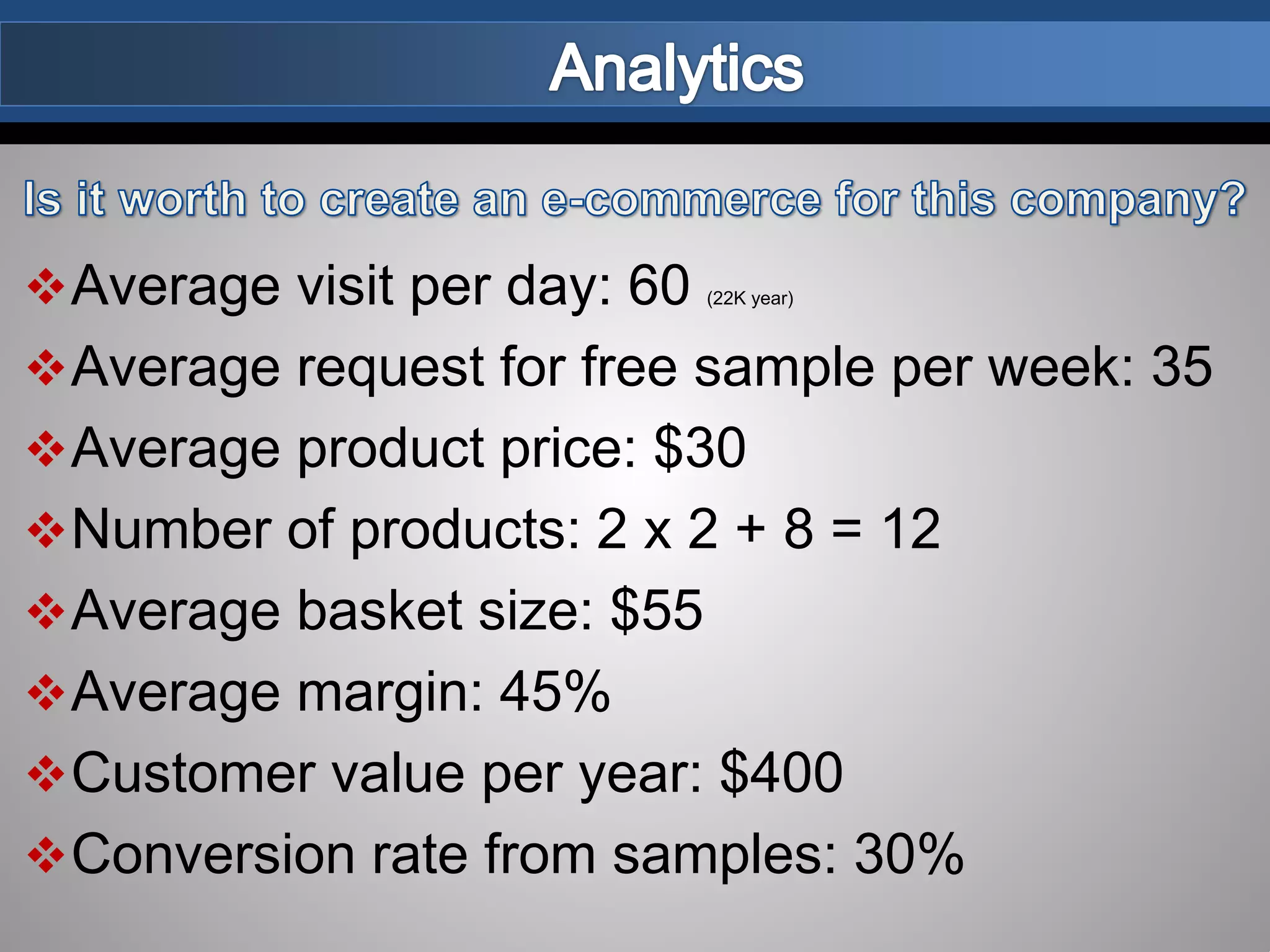 Analytics

Is it worth to create an e-commerce for this company?

❖ Average visit per day: 60 (22K year)
❖ Average request for free sample per week: 35
❖ Average product price: \$30
❖ Number of products: 2 x 2 + 8 = 12
❖ Average basket size: \$55
❖ Average margin: 45%
❖ Customer value per year: \$400
❖ Conversion rate from samples: 30%